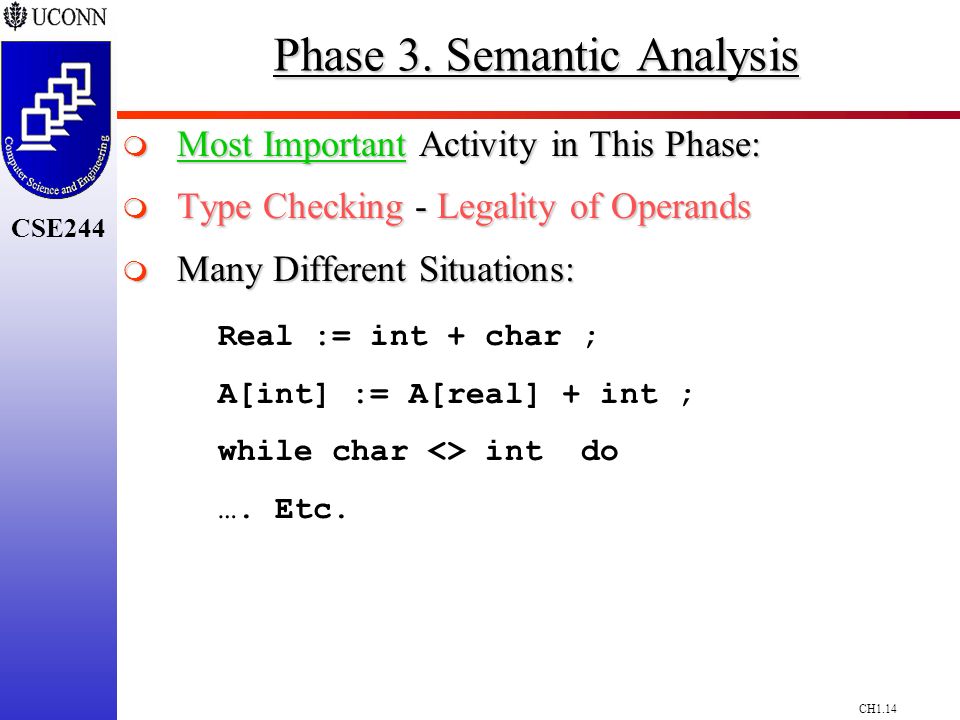 UCONN

Computer Science and Engineering

CSE244

Phase 3. Semantic Analysis

Most Important Activity in This Phase:

Type Checking - Legality of Operands

Many Different Situations:

Real := int + char ;

A[int] := A[real] + int ;

while char <> int do

…. Etc.

CH1.14